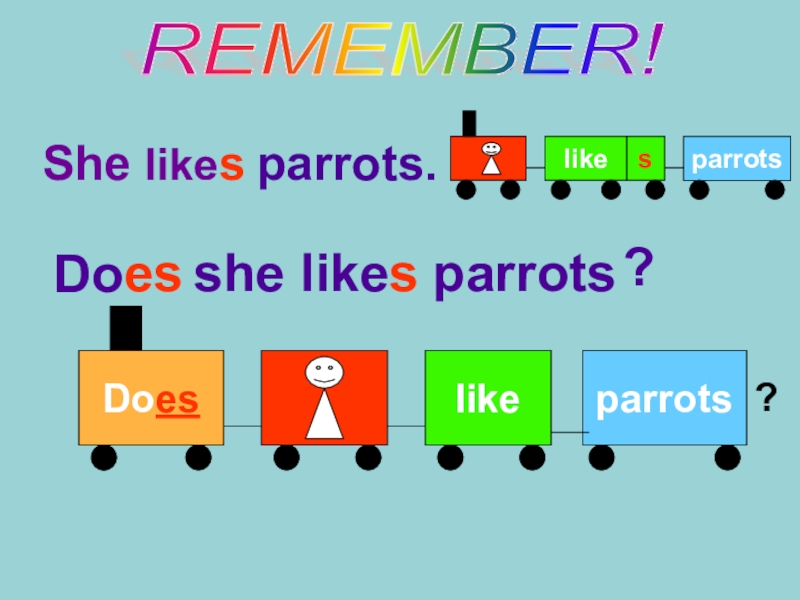 REMEMBER!

She likes parrots.

like s parrots

Does she likes parrots ?

Does like parrots ?